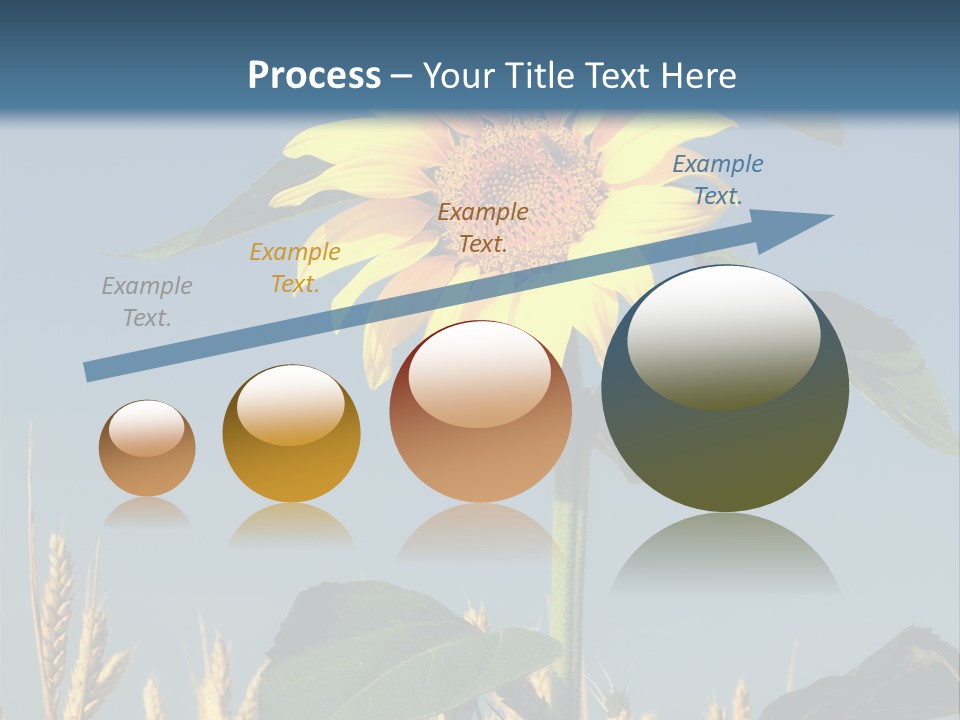 Process – Your Title Text Here

Example Text.

Example Text.

Example Text.

Example Text.